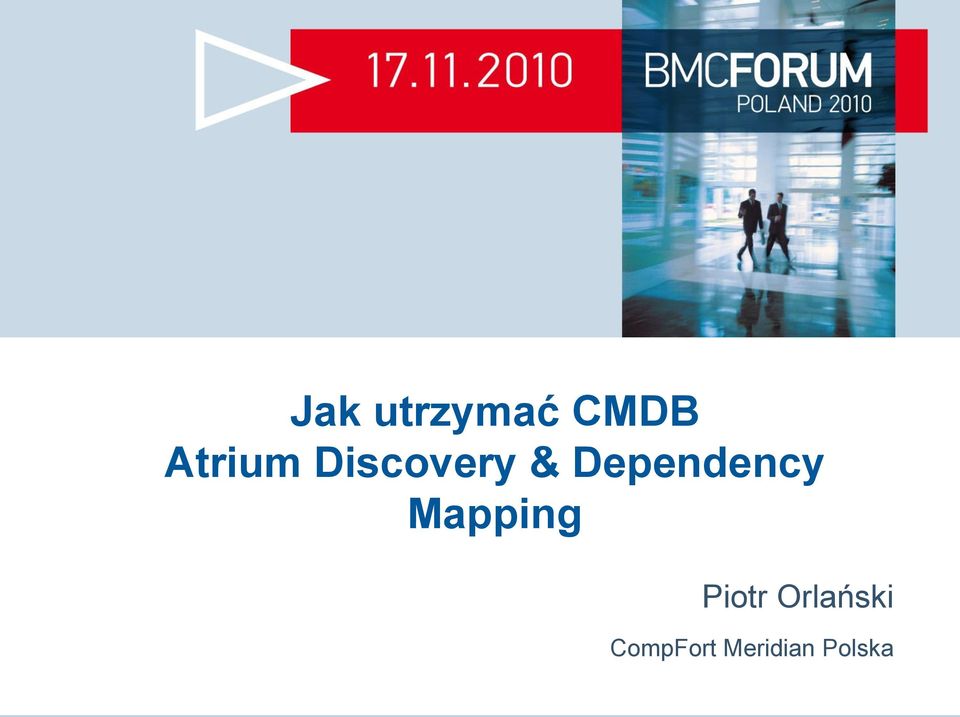 17.11.2010

BMCFORUM
POLAND 2010

Jak utrzymać CMDB
Atrium Discovery & Dependency Mapping

Piotr Orlański

CompFort Meridian Polska